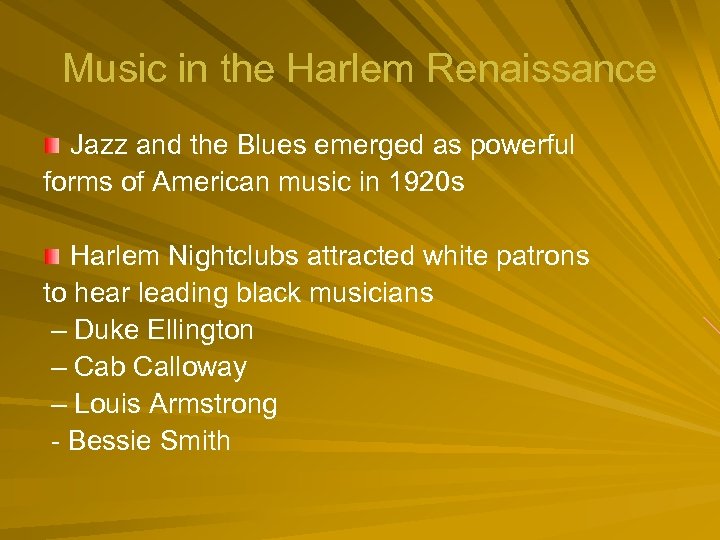 Music in the Harlem Renaissance

Jazz and the Blues emerged as powerful forms of American music in 1920s

Harlem Nightclubs attracted white patrons to hear leading black musicians
– Duke Ellington
– Cab Calloway
– Louis Armstrong
- Bessie Smith